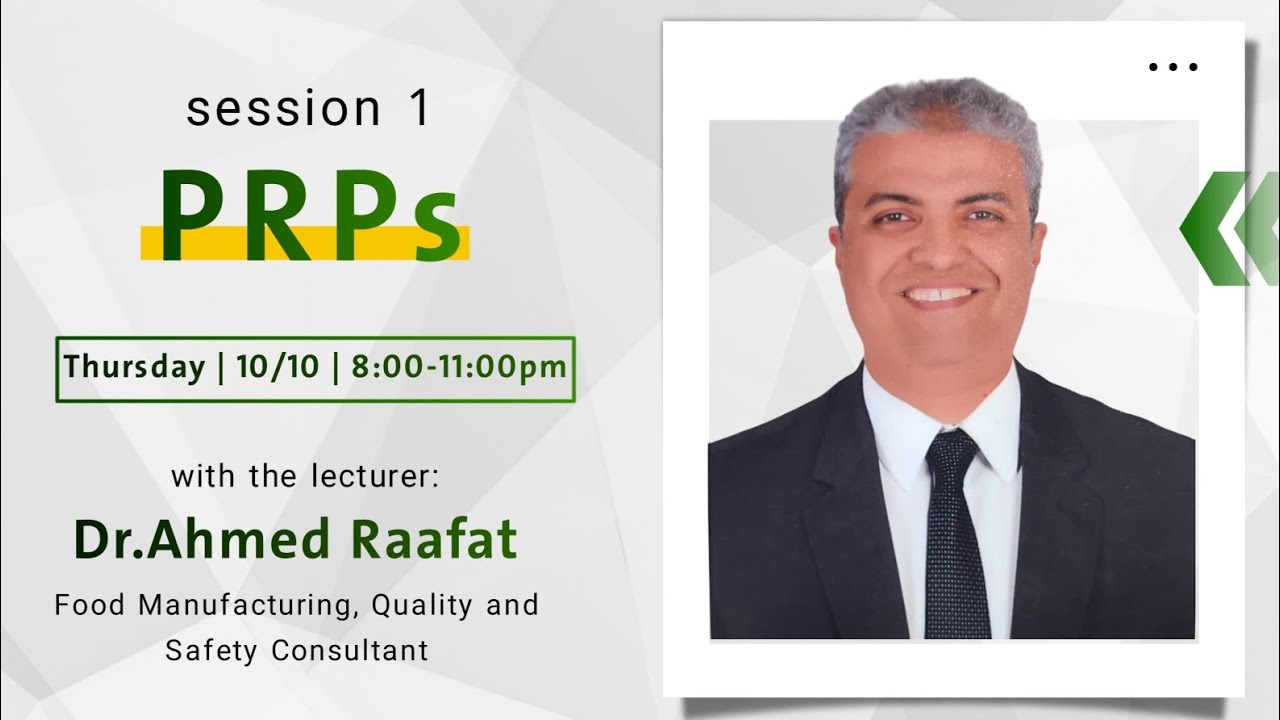 session 1

PRPs

Thursday | 10/10 | 8:00-11:00pm

with the lecturer:

Dr.Ahmed Raafat

Food Manufacturing, Quality and Safety Consultant

...